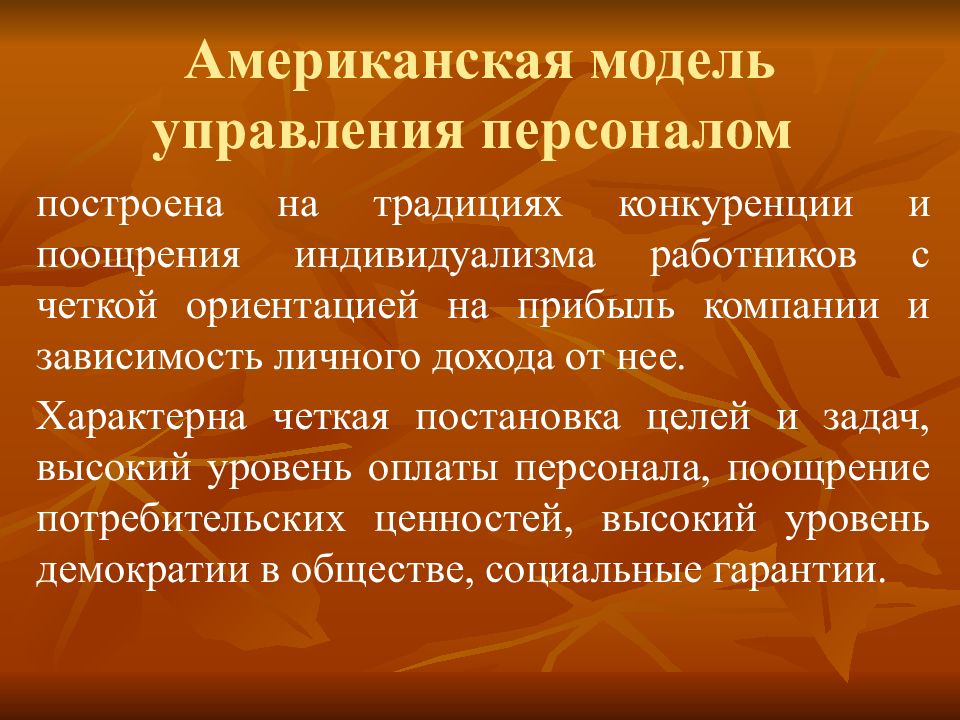 Американская модель управления персоналом

построена на традициях конкуренции и поощрения индивидуализма работников с четкой ориентацией на прибыль компании и зависимость личного дохода от нее.

Характерна четкая постановка целей и задач, высокий уровень оплаты персонала, поощрение потребительских ценностей, высокий уровень демократии в обществе, социальные гарантии.